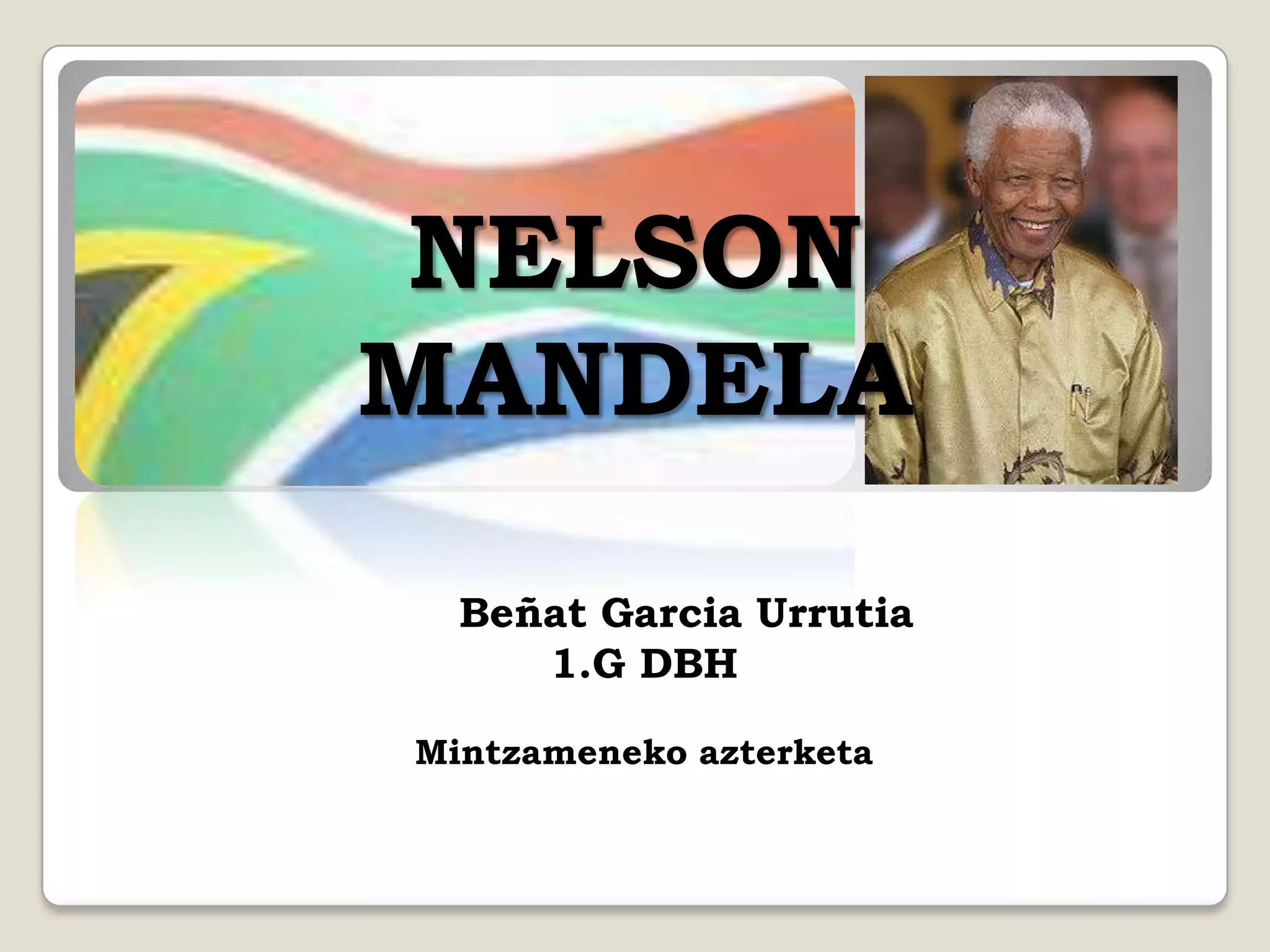 NELSON MANDELA

Beñat Garcia Urrutia
1.G DBH

Mintzameneko azterketa